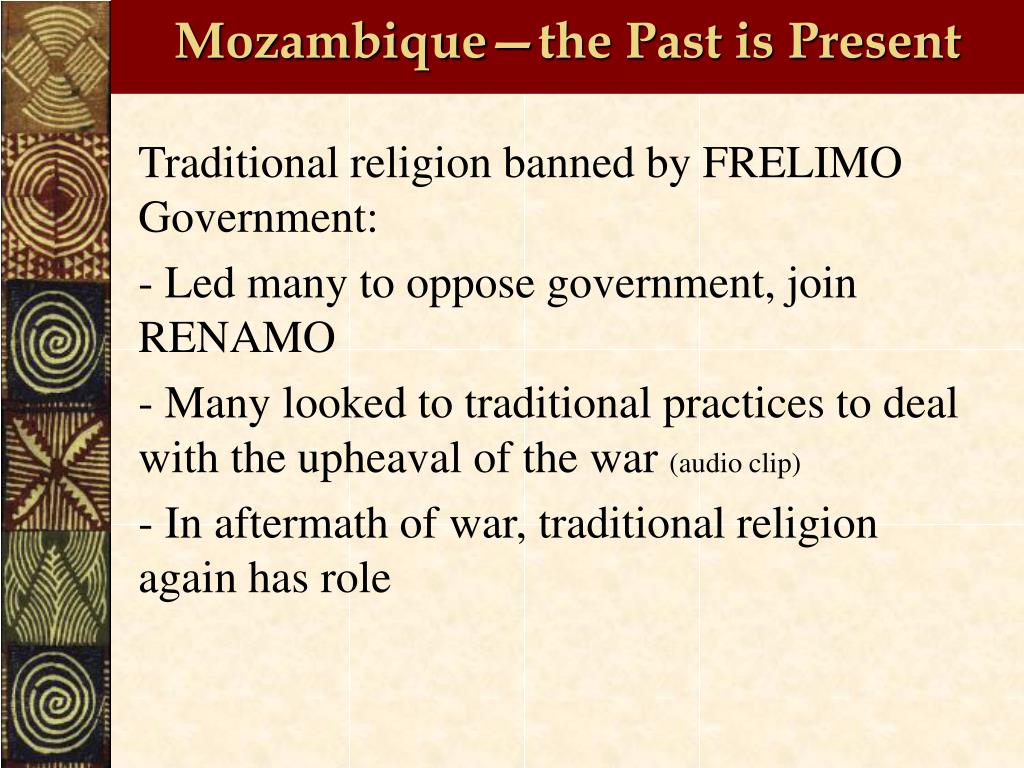 Mozambique—the Past is Present

Traditional religion banned by FRELIMO Government:

- Led many to oppose government, join RENAMO

- Many looked to traditional practices to deal with the upheaval of the war (audio clip)

- In aftermath of war, traditional religion again has role